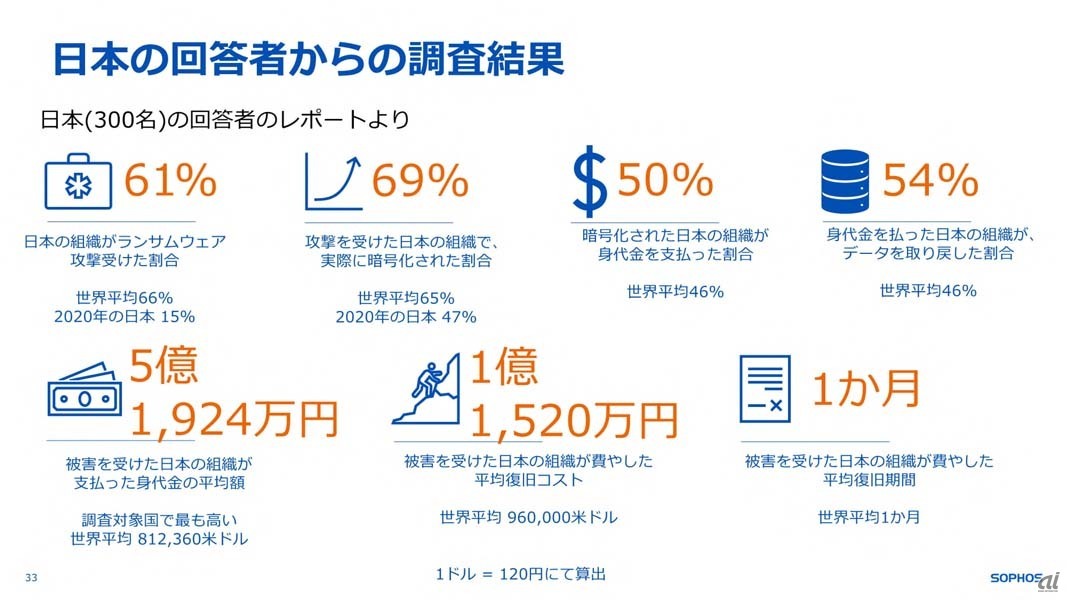 日本の回答者からの調査結果

日本(300名)の回答者のレポートより

61%

日本の組織がランサムウェア攻撃受けた割合

世界平均66%
2020年の日本 15%

69%

攻撃を受けた日本の組織で、実際に暗号化された割合

世界平均65%
2020年の日本 47%

$

50%

暗号化された日本の組織が身代金を支払った割合

世界平均46%

54%

身代金を払った日本の組織が、データを取り戻した割合

世界平均46%

5億
1,924万円

被害を受けた日本の組織が支払った身代金の平均額

調査対象国で最も高い
世界平均 812,360米ドル

1億
1,520万円

被害を受けた日本の組織が費やした平均復旧コスト

世界平均 960,000米ドル

1か月

被害を受けた日本の組織が費やした平均復旧期間

世界平均1か月

33

1ドル = 120円にて算出

SOPHOS